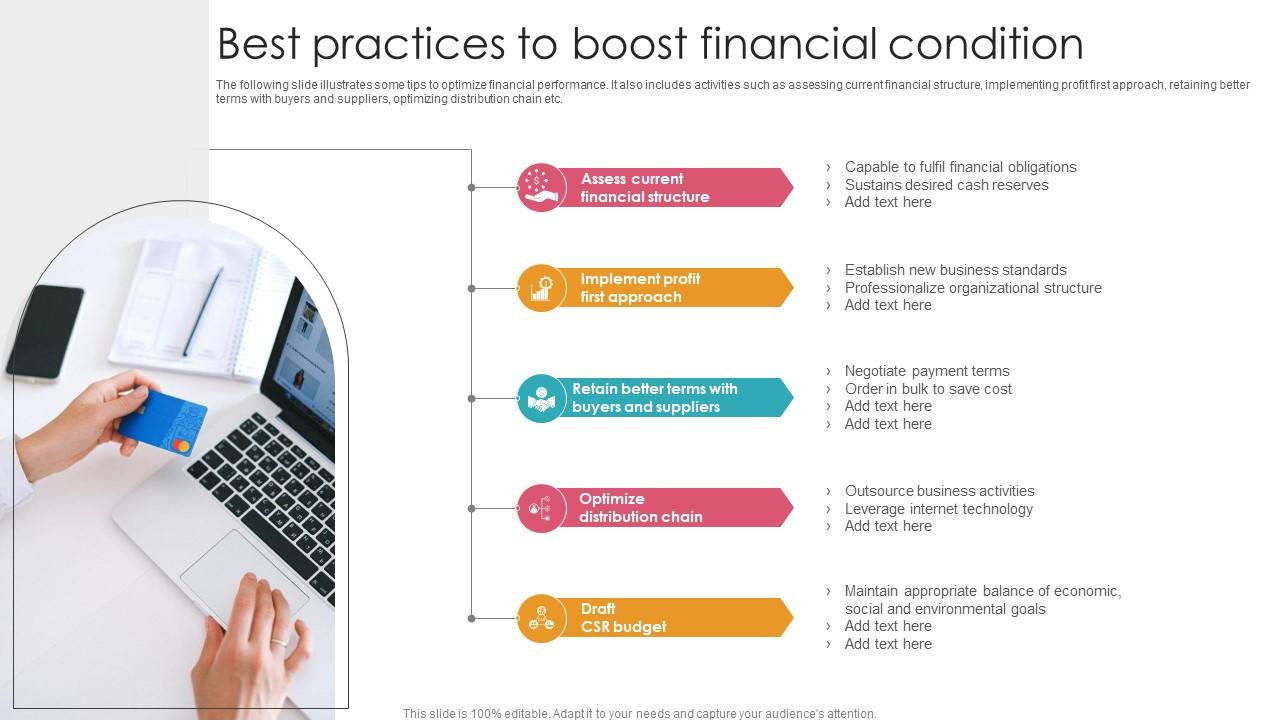 Best practices to boost financial condition

The following slide illustrates some tips to optimize financial performance. It also includes activities such as assessing current financial structure, implementing profit first approach, retaining better terms with buyers and suppliers, optimizing distribution chain etc.

Assess current financial structure

› Capable to fulfil financial obligations
› Sustains desired cash reserves
› Add text here

Implement profit first approach

› Establish new business standards
› Professionalize organizational structure
› Add text here

Retain better terms with buyers and suppliers

› Negotiate payment terms
› Order in bulk to save cost
› Add text here
› Add text here

Optimize distribution chain

› Outsource business activities
› Leverage internet technology
› Add text here

Draft CSR budget

› Maintain appropriate balance of economic, social and environmental goals
› Add text here
› Add text here

This slide is 100% editable. Adapt it to your needs and capture your audience's attention.